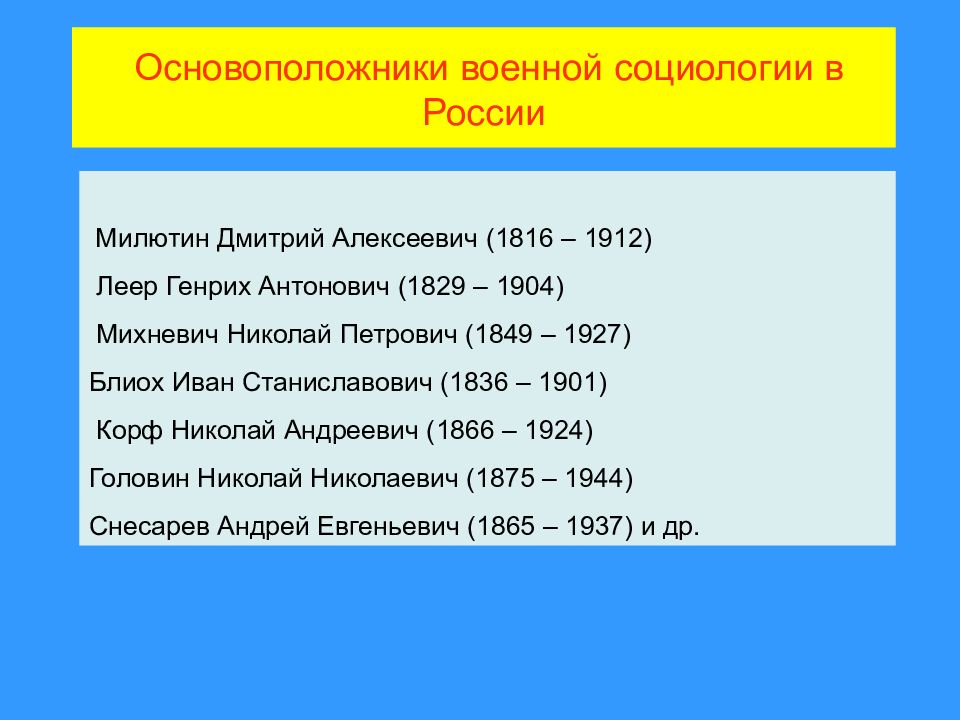 Основоположники военной социологии в России

Милютин Дмитрий Алексеевич (1816 – 1912)

Леер Генрих Антонович (1829 – 1904)

Михневич Николай Петрович (1849 – 1927)

Блиох Иван Станиславович (1836 – 1901)

Корф Николай Андреевич (1866 – 1924)

Головин Николай Николаевич (1875 – 1944)

Снесарев Андрей Евгеньевич (1865 – 1937) и др.